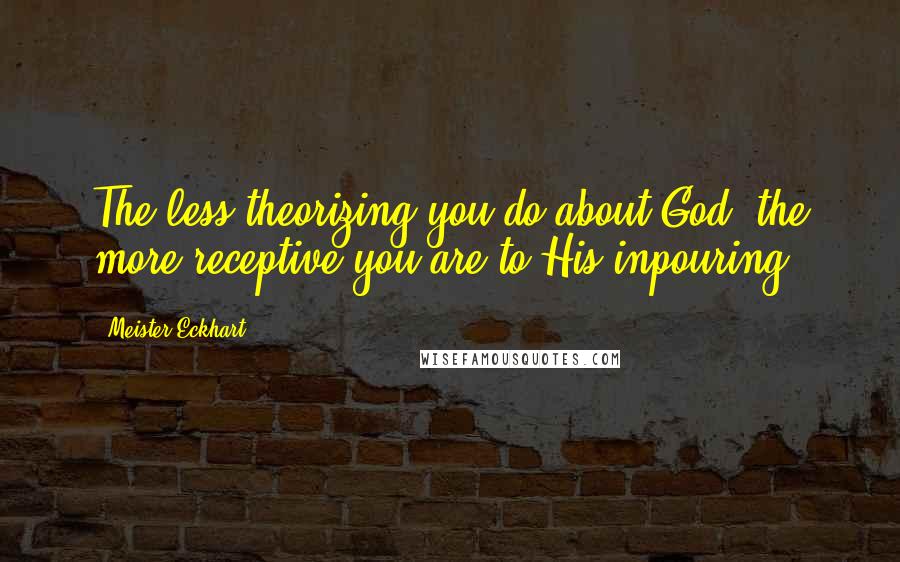 The less theorizing you do about God, the more receptive you are to His inpouring.

Meister Eckhart

WISEFAMOUSQUOTES.COM